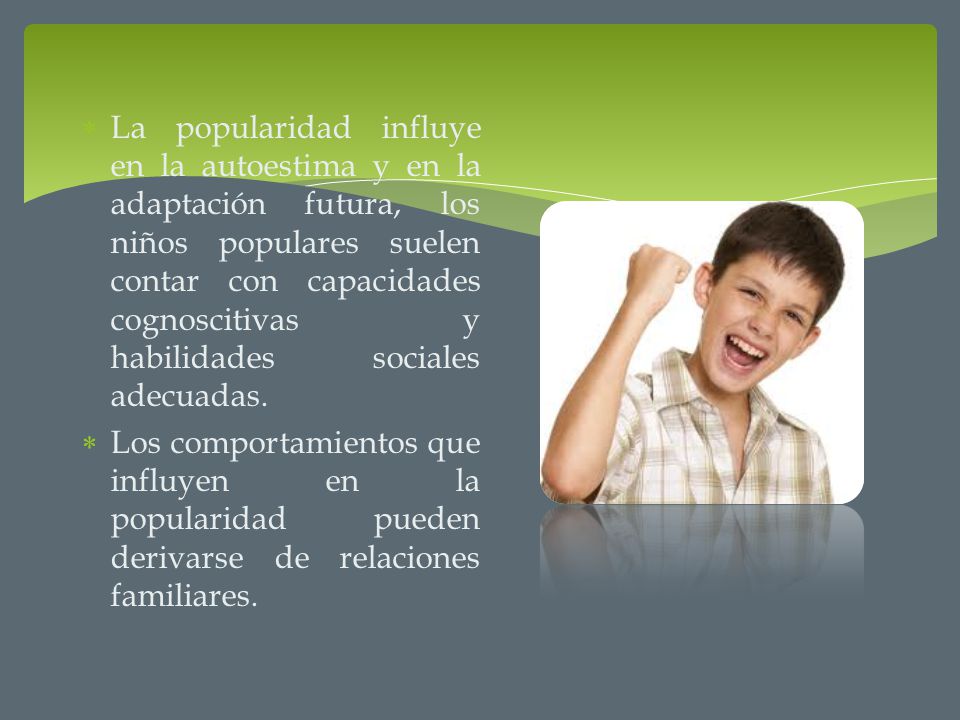 * La popularidad influye en la autoestima y en la adaptación futura, los niños populares suelen contar con capacidades cognoscitivas y habilidades sociales adecuadas.

* Los comportamientos que influyen en la popularidad pueden derivarse de relaciones familiares.